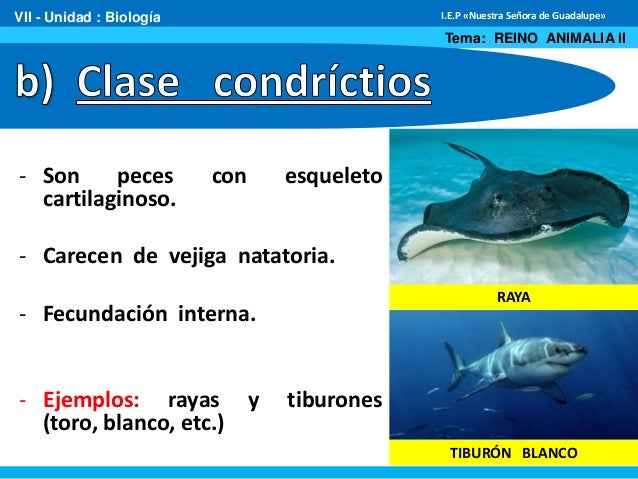 VII - Unidad : Biología

I.E.P «Nuestra Señora de Guadalupe»

Tema: REINO ANIMALIA II

b) Clase condríctios

- Son peces con esqueleto cartilaginoso.

- Carecen de vejiga natatoria.

- Fecundación interna.

- Ejemplos: rayas y tiburones (toro, blanco, etc.)

RAYA

TIBURÓN BLANCO